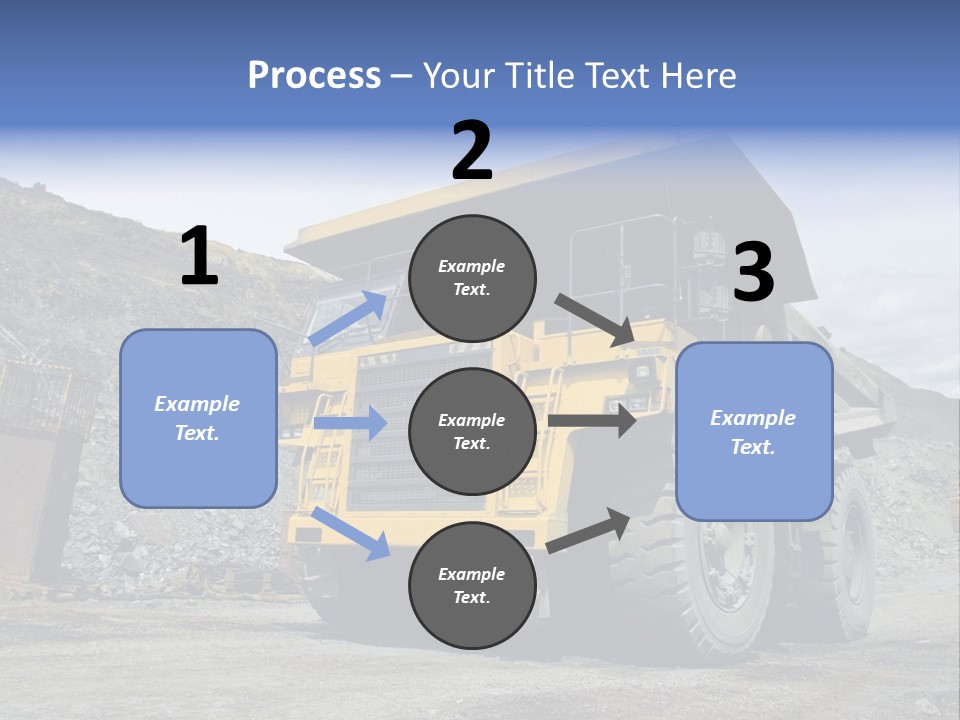 Process – Your Title Text Here

1

Example Text.

2

Example Text.

Example Text.

Example Text.

3

Example Text.